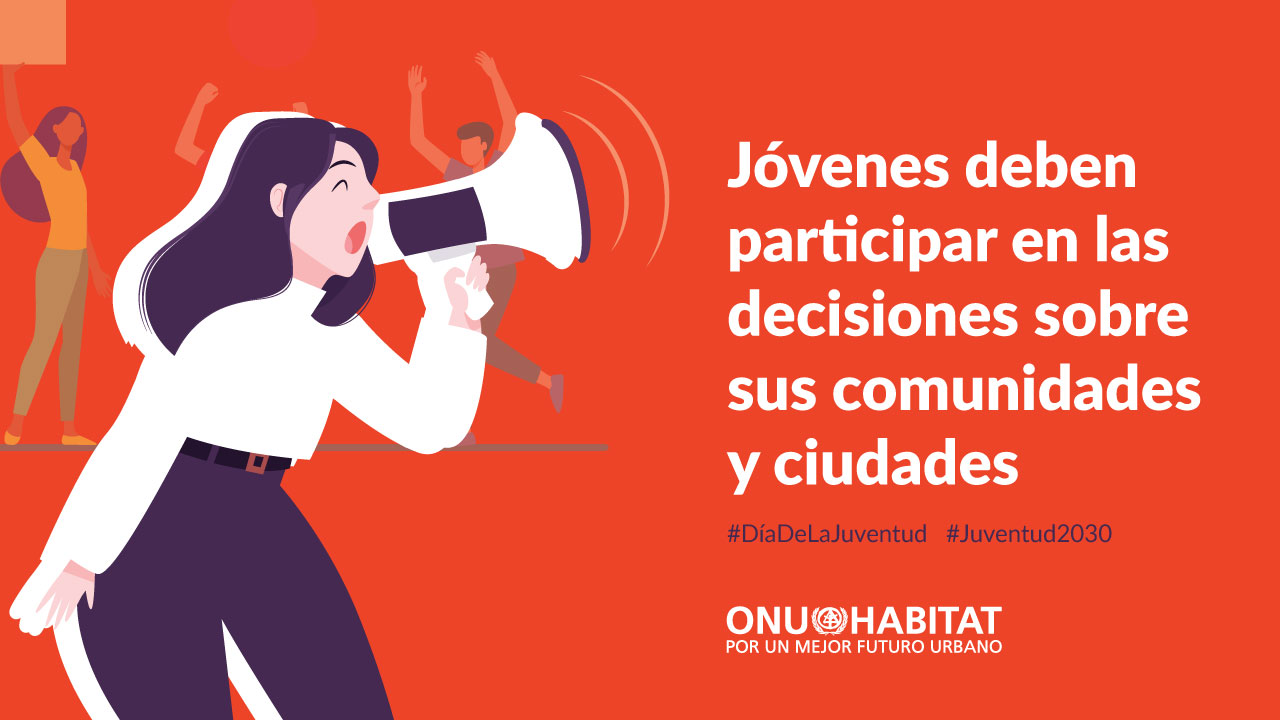 Jóvenes deben participar en las decisiones sobre sus comunidades y ciudades

#DíaDeLaJuventud #Juventud2030

ONU HABITAT
POR UN MEJOR FUTURO URBANO